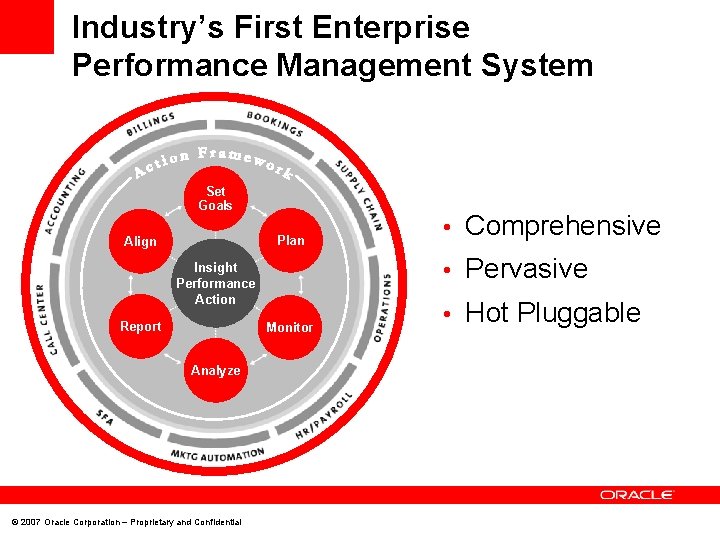 Industry's First Enterprise Performance Management System

BILLINGS
BOOKINGS
SUPPLY CHAIN
OPERATIONS
HR/PAYROLL
MKTG AUTOMATION
SFA
CALL CENTER
ACCOUNTING

Action Framework

Set Goals
Plan
Monitor
Analyze
Report
Align

Insight Performance Action

• Comprehensive
• Pervasive
• Hot Pluggable

ORACLE

© 2007 Oracle Corporation – Proprietary and Confidential